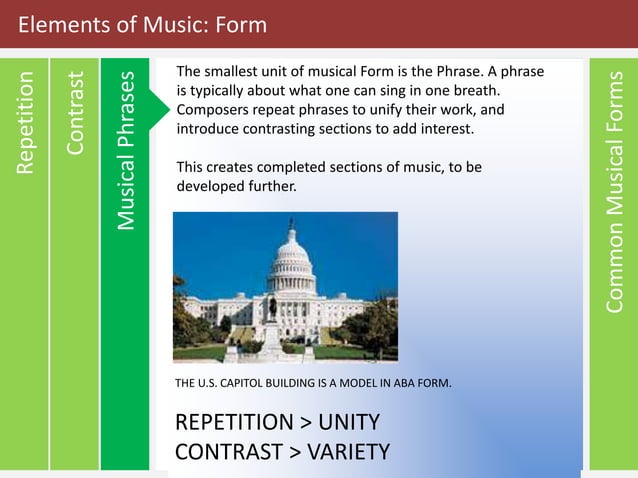 Elements of Music: Form

Repetition

Contrast

Musical Phrases

The smallest unit of musical Form is the Phrase. A phrase is typically about what one can sing in one breath. Composers repeat phrases to unify their work, and introduce contrasting sections to add interest.

This creates completed sections of music, to be developed further.

THE U.S. CAPITOL BUILDING IS A MODEL IN ABA FORM.

REPETITION > UNITY
CONTRAST > VARIETY

Common Musical Forms